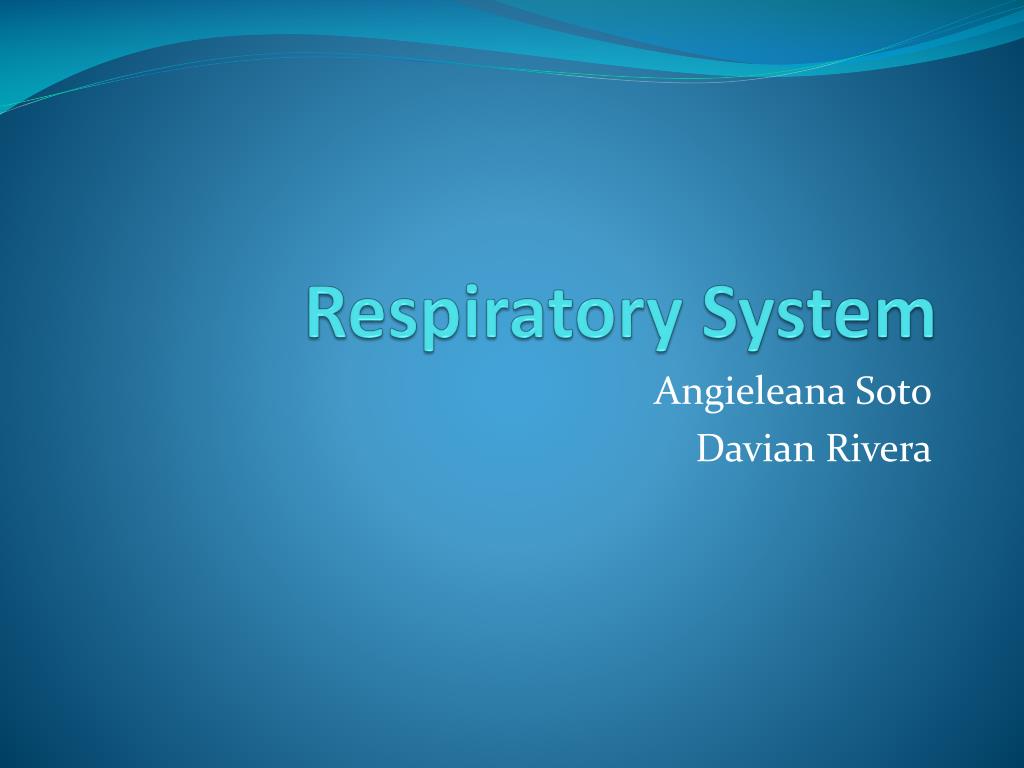 Respiratory System

Angieleana Soto
Davian Rivera